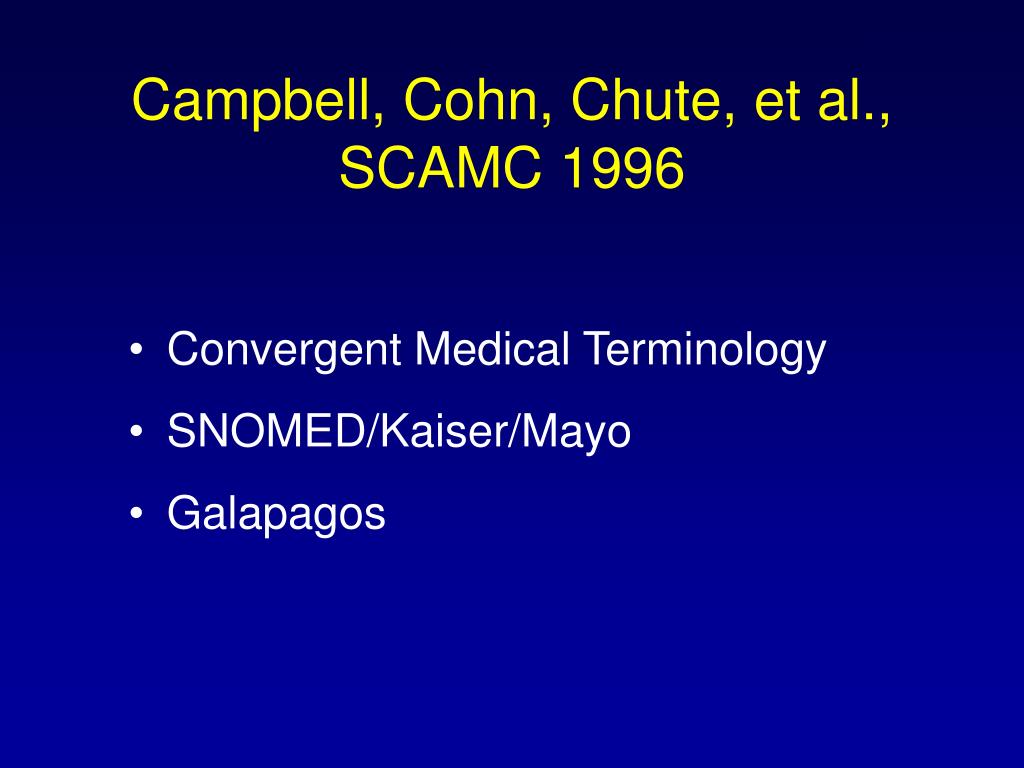 Campbell, Cohn, Chute, et al., SCAMC 1996

• Convergent Medical Terminology
• SNOMED/Kaiser/Mayo
• Galapagos